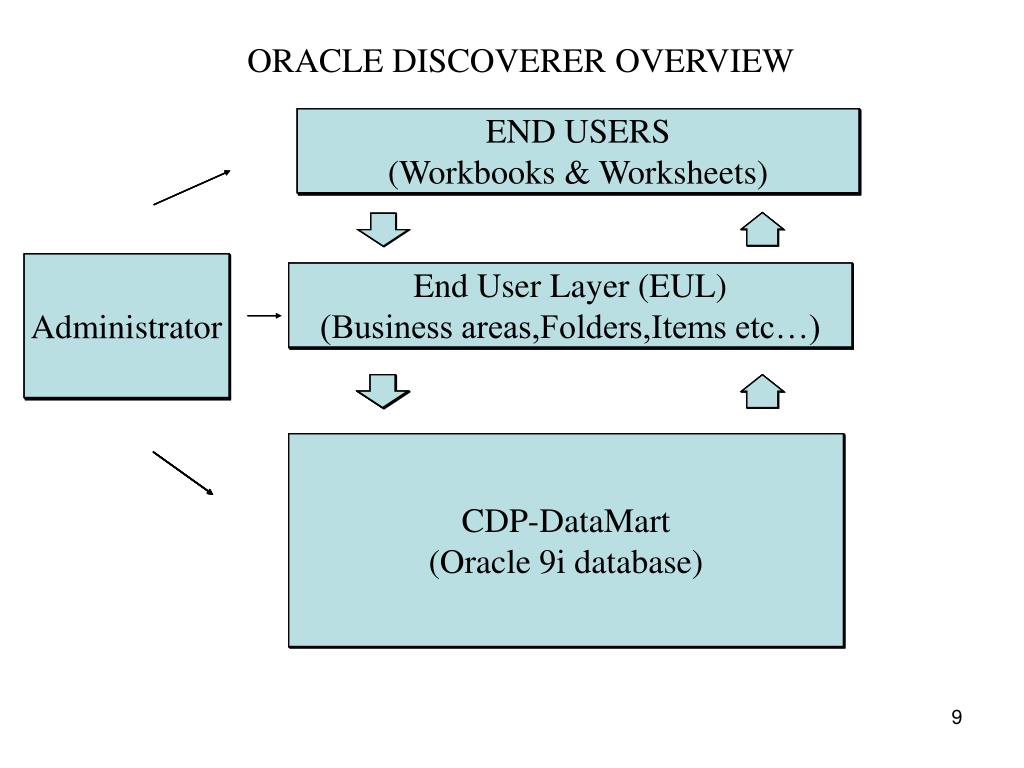 ORACLE DISCOVERER OVERVIEW

END USERS
(Workbooks & Worksheets)

Administrator

End User Layer (EUL)
(Business areas,Folders,Items etc…)

CDP-DataMart
(Oracle 9i database)

9